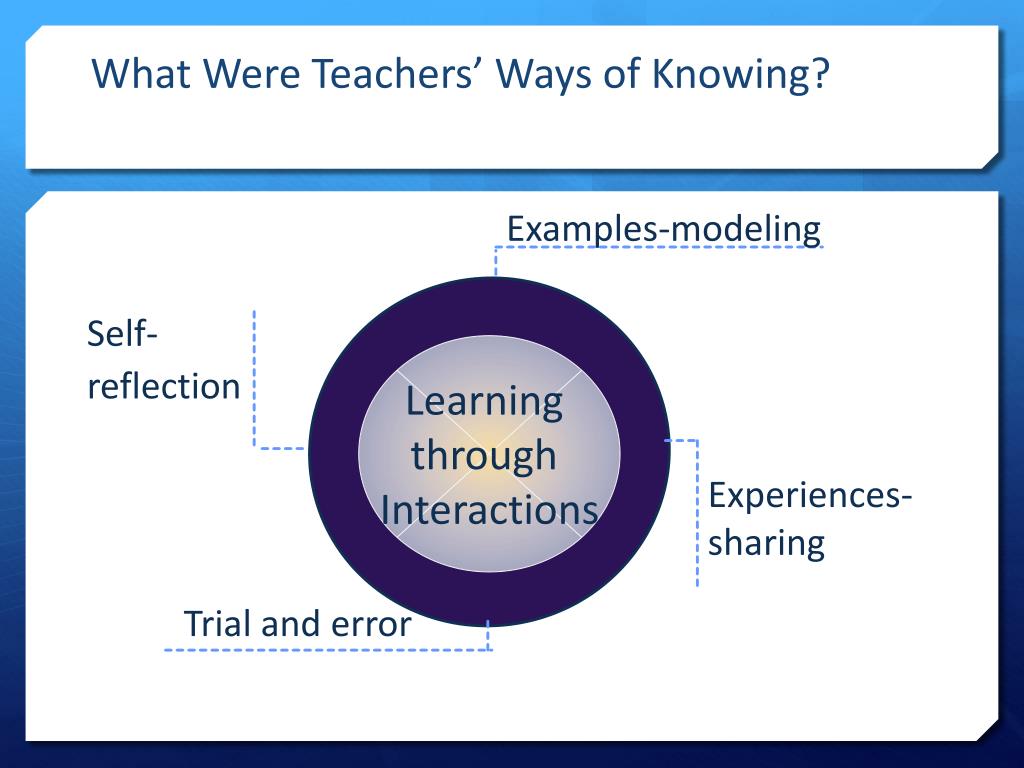 What Were Teachers' Ways of Knowing?

Examples-modeling

Self-reflection

Learning through Interactions

Experiences-sharing

Trial and error